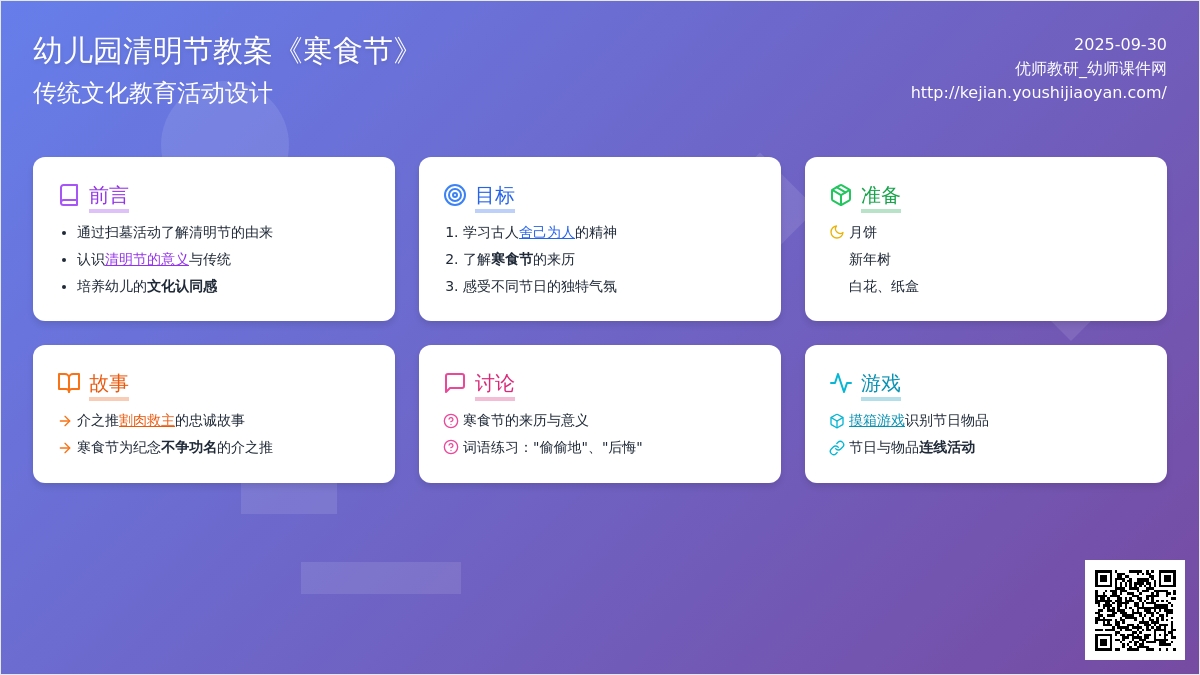 幼儿园清明节教案《寒食节》
传统文化教育活动设计

2025-09-30
优师教研_幼师课件网
http://kejian.youshijiaoyan.com/

前言
- 通过扫墓活动了解清明节的由来
- 认识清明节的意义与传统
- 培养幼儿的文化认同感

目标
1. 学习古人舍己为人的精神
2. 了解寒食节的来历
3. 感受不同节日的独特气氛

准备
月饼
新年树
白花、纸盒

故事
介之推割肉救主的忠诚故事
寒食节为纪念不争功名的介之推

讨论
寒食节的来历与意义
词语练习："偷偷地"、"后悔"

游戏
摸箱游戏识别节日物品
节日与物品连线活动